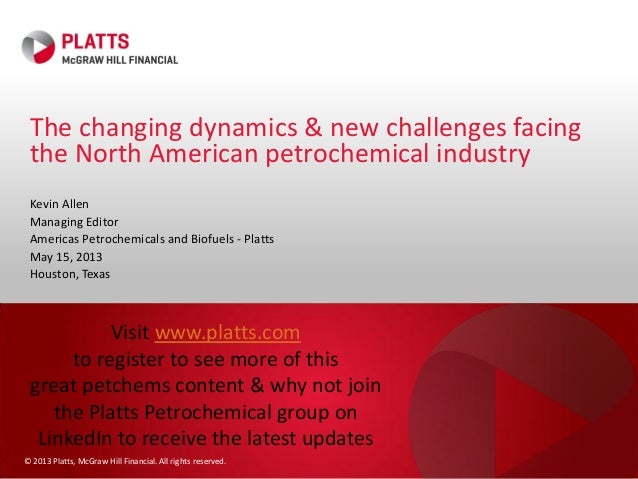 PLATTS
McGRAW HILL FINANCIAL

The changing dynamics & new challenges facing the North American petrochemical industry

Kevin Allen
Managing Editor
Americas Petrochemicals and Biofuels - Platts
May 15, 2013
Houston, Texas

Visit www.platts.com to register to see more of this great petchems content & why not join the Platts Petrochemical group on LinkedIn to receive the latest updates

© 2013 Platts, McGraw Hill Financial. All rights reserved.